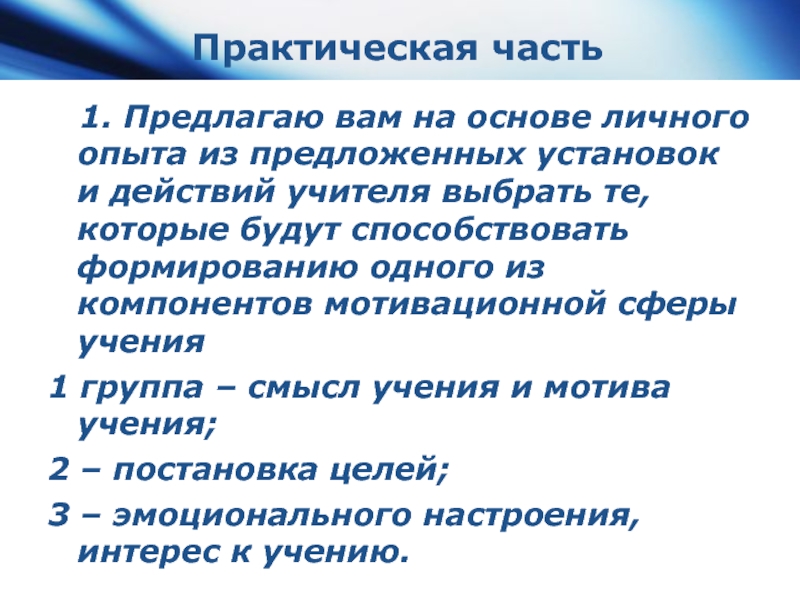 Практическая часть

1. Предлагаю вам на основе личного опыта из предложенных установок и действий учителя выбрать те, которые будут способствовать формированию одного из компонентов мотивационной сферы учения

1 группа – смысл учения и мотива учения;

2 – постановка целей;

3 – эмоционального настроения, интерес к учению.